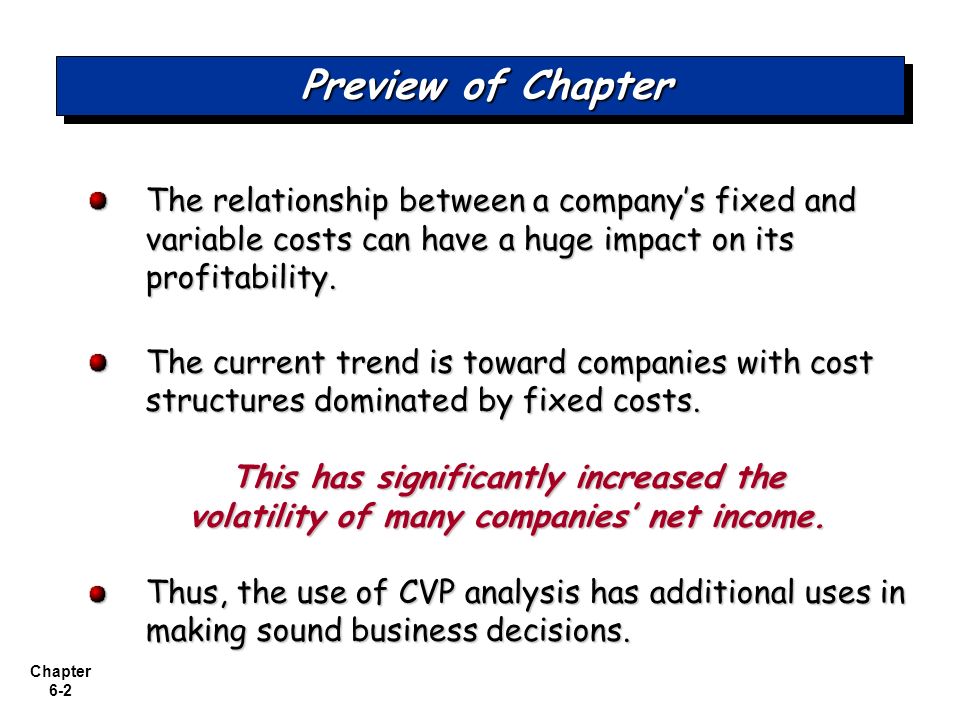 Preview of Chapter

The relationship between a company's fixed and variable costs can have a huge impact on its profitability.

The current trend is toward companies with cost structures dominated by fixed costs.

This has significantly increased the volatility of many companies' net income.

Thus, the use of CVP analysis has additional uses in making sound business decisions.

Chapter 6-2